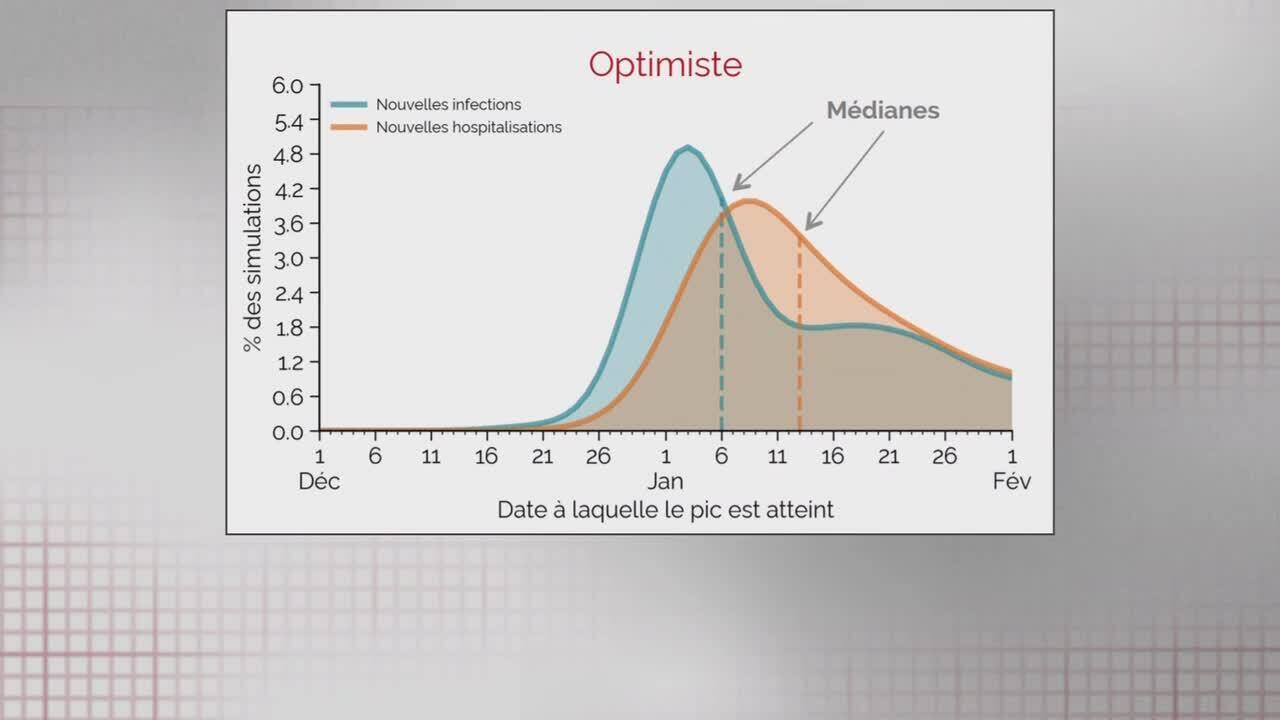 Optimiste

Nouvelles infections
Nouvelles hospitalisations

Médianes

% des simulations

6.0
5.4
4.8
4.2
3.6
3.0
2.4
1.8
1.2
0.6
0.0

1 Déc
6
11
16
21
26
1 Jan
6
11
16
21
26
1 Fév

Date à laquelle le pic est atteint